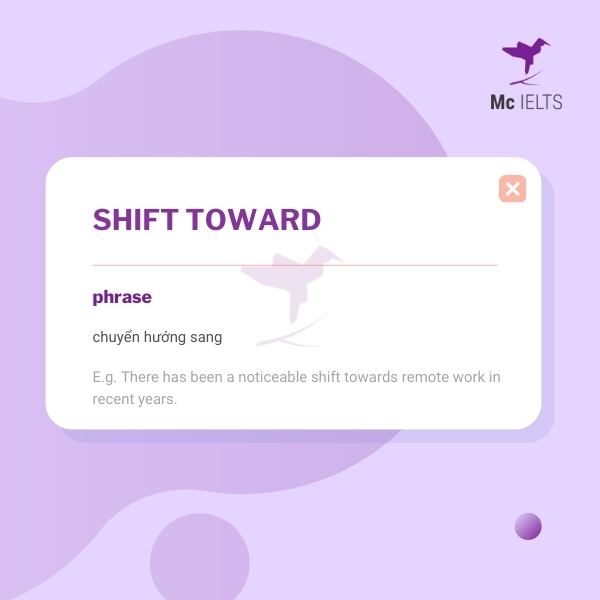 Mc IELTS

SHIFT TOWARD

phrase

chuyển hướng sang

E.g. There has been a noticeable shift towards remote work in recent years.